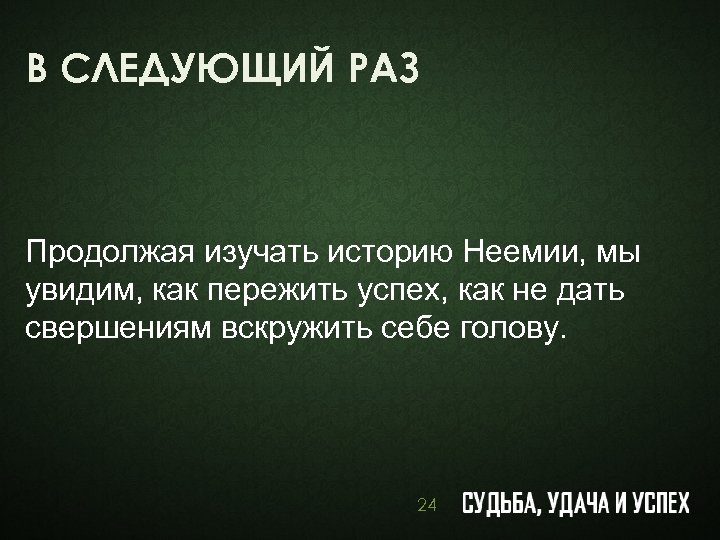 В СЛЕДУЮЩИЙ РАЗ

Продолжая изучать историю Неемии, мы увидим, как пережить успех, как не дать свершениям вскружить себе голову.

24 СУДЬБА, УДАЧА И УСПЕХ